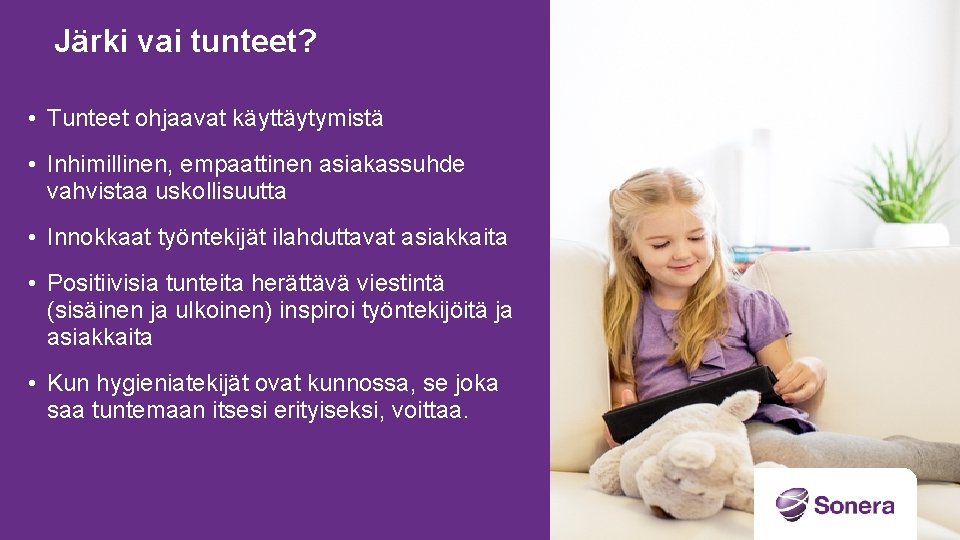 Järki vai tunteet?

• Tunteet ohjaavat käyttäytymistä

• Inhimillinen, empaattinen asiakassuhde vahvistaa uskollisuutta

• Innokkaat työntekijät ilahduttavat asiakkaita

• Positiivisia tunteita herättävä viestintä (sisäinen ja ulkoinen) inspiroi työntekijöitä ja asiakkaita

• Kun hygieniatekijät ovat kunnossa, se joka saa tuntemaan itsesi erityiseksi, voittaa.

Sonera